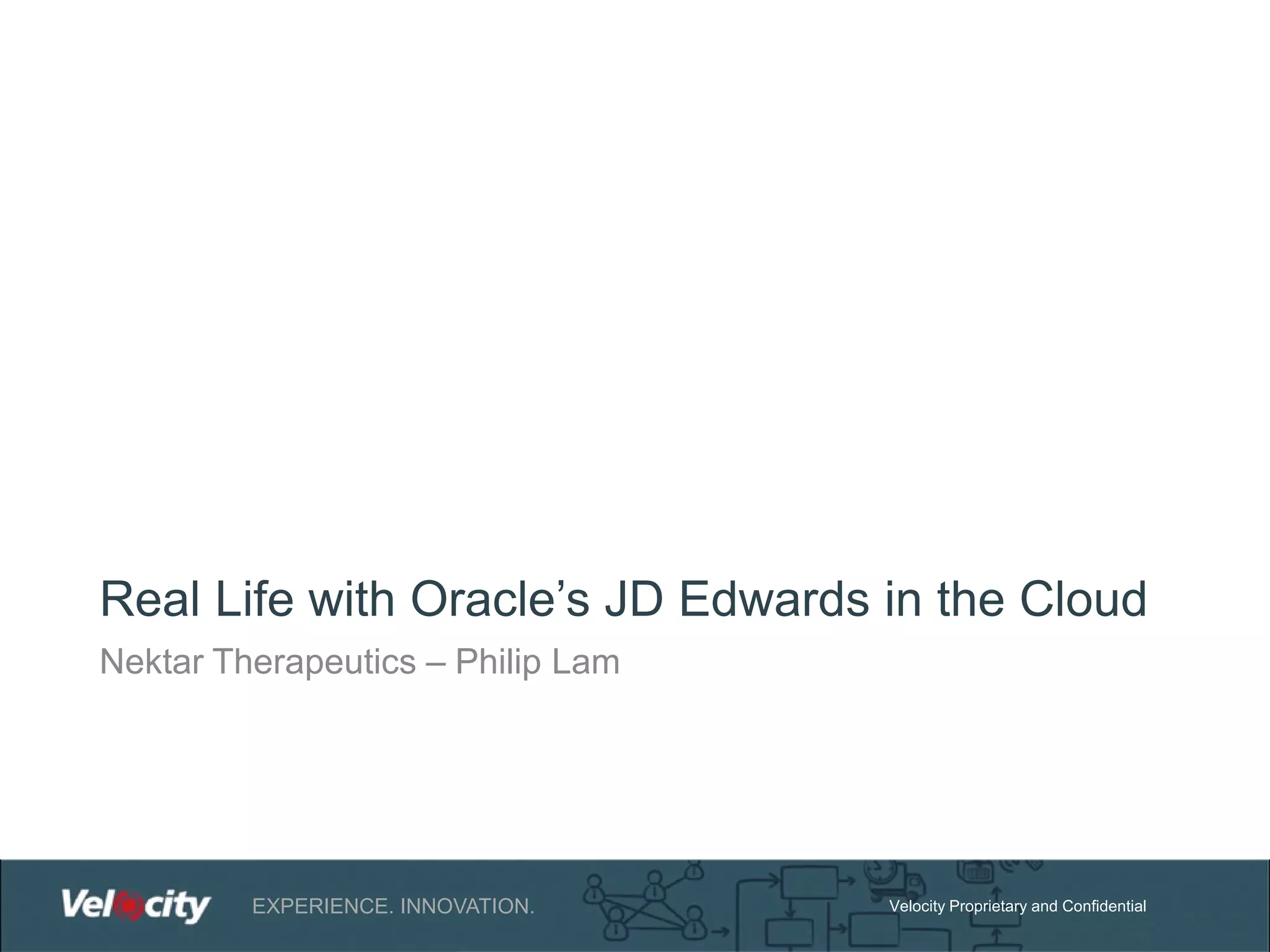 Real Life with Oracle's JD Edwards in the Cloud

Nektar Therapeutics – Philip Lam

Velocity

EXPERIENCE. INNOVATION.

Velocity Proprietary and Confidential